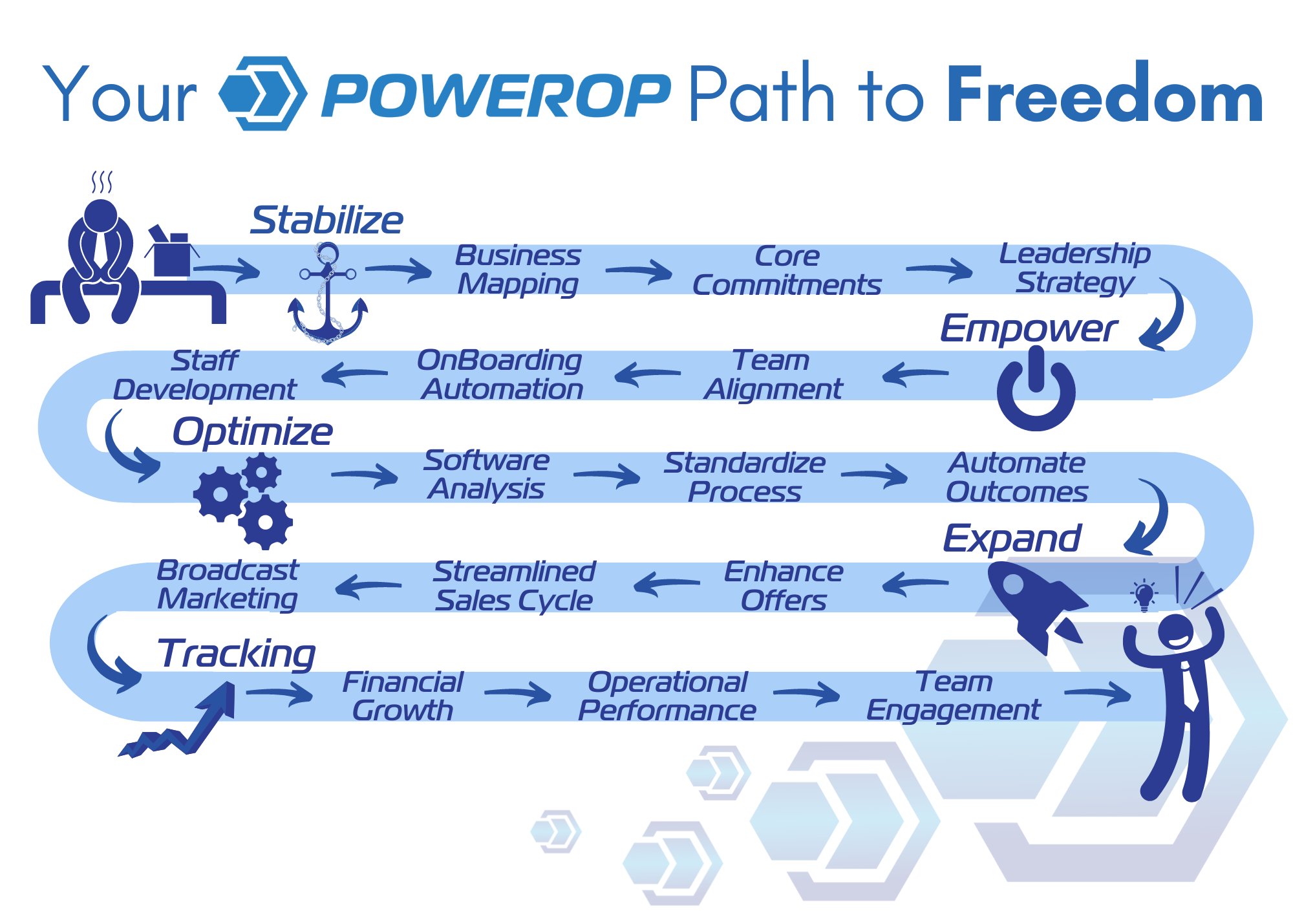 Your POWEROP Path to Freedom

Stabilize

Business Mapping

Core Commitments

Leadership Strategy

Empower

Team Alignment

OnBoarding Automation

Staff Development

Optimize

Software Analysis

Standardize Process

Automate Outcomes

Expand

Enhance Offers

Streamlined Sales Cycle

Broadcast Marketing

Tracking

Financial Growth

Operational Performance

Team Engagement